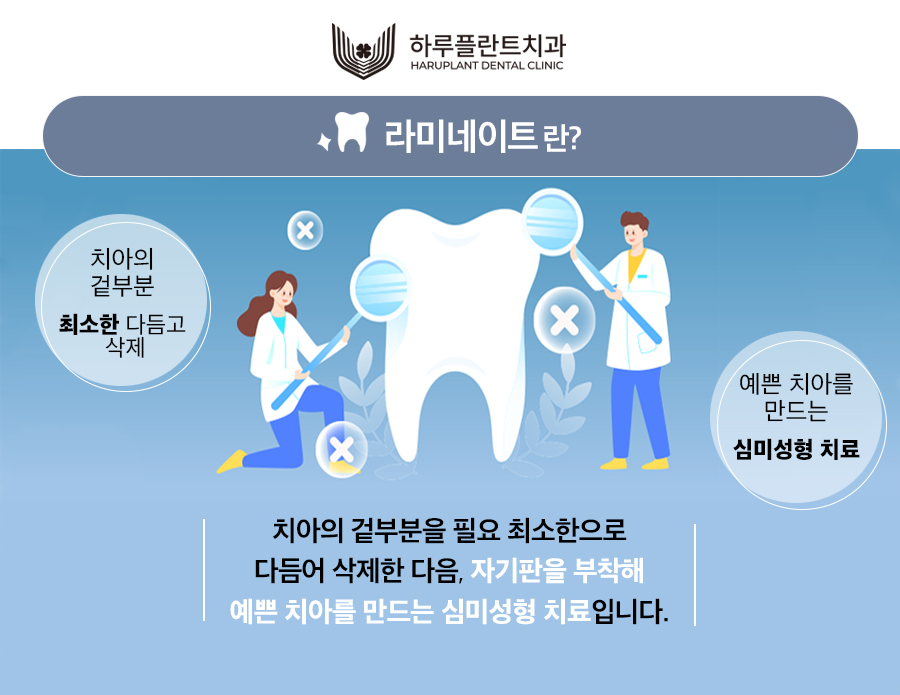 하루플란트치과
HARUPLANT DENTAL CLINIC

라미네이트 란?

치아의
겉부분
최소한 다듬고
삭제

예쁜 치아를
만드는
심미성형 치료

치아의 겉부분을 필요 최소한으로
다듬어 삭제한 다음, 자기판을 부착해
예쁜 치아를 만드는 심미성형 치료입니다.